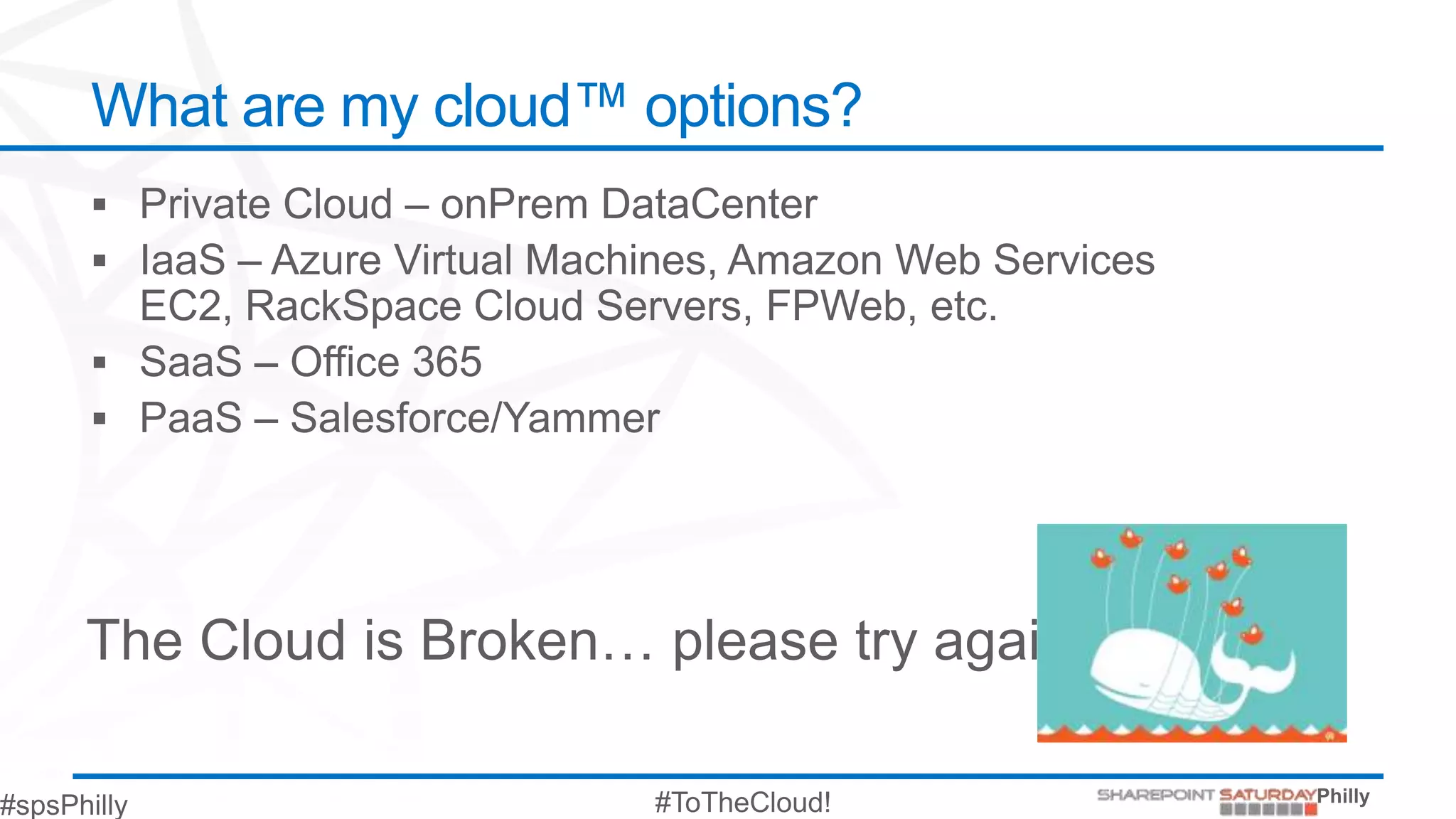 What are my cloud™ options?

▪ Private Cloud – onPrem DataCenter
▪ IaaS – Azure Virtual Machines, Amazon Web Services EC2, RackSpace Cloud Servers, FPWeb, etc.
▪ SaaS – Office 365
▪ PaaS – Salesforce/Yammer

The Cloud is Broken… please try agai

#spsPhilly

#ToTheCloud!

SHAREPOINT SATURDAY Philly